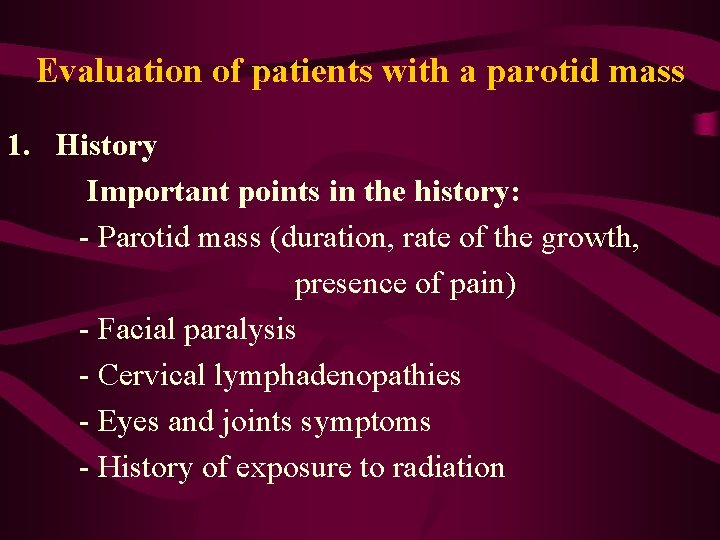 Evaluation of patients with a parotid mass

1. History

Important points in the history:

- Parotid mass (duration, rate of the growth, presence of pain)
- Facial paralysis
- Cervical lymphadenopathies
- Eyes and joints symptoms
- History of exposure to radiation